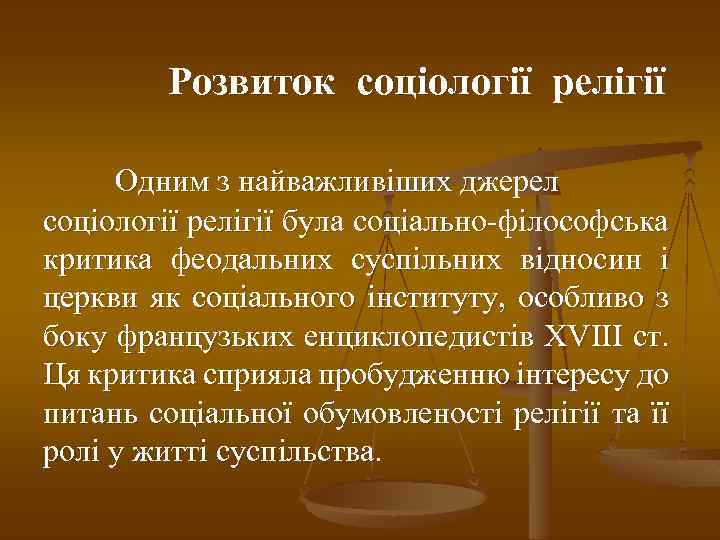 Розвиток соціології релігії

Одним з найважливіших джерел соціології релігії була соціально-філософська критика феодальних суспільних відносин і церкви як соціального інституту, особливо з боку французьких енциклопедистів XVIII ст. Ця критика сприяла пробудженню інтересу до питань соціальної обумовленості релігії та її ролі у житті суспільства.